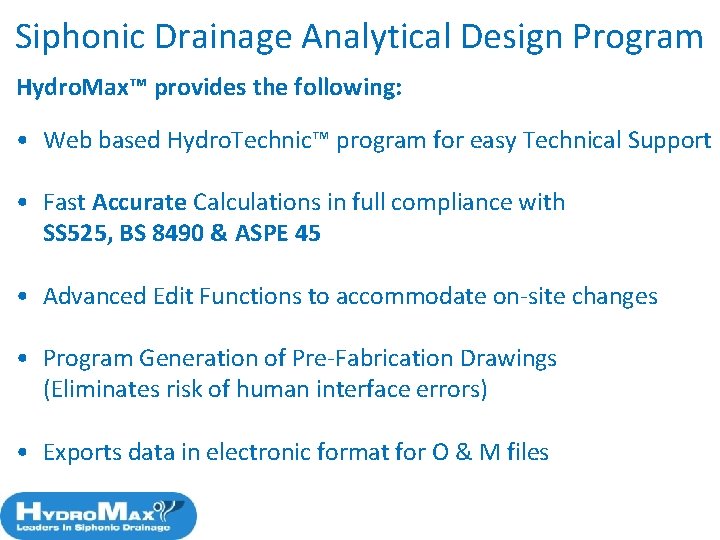 Siphonic Drainage Analytical Design Program

HydroMax™ provides the following:

• Web based HydroTechnic™ program for easy Technical Support

• Fast Accurate Calculations in full compliance with SS525, BS 8490 & ASPE 45

• Advanced Edit Functions to accommodate on-site changes

• Program Generation of Pre-Fabrication Drawings (Eliminates risk of human interface errors)

• Exports data in electronic format for O & M files

HYDROMAX
Leaders in Siphonic Drainage